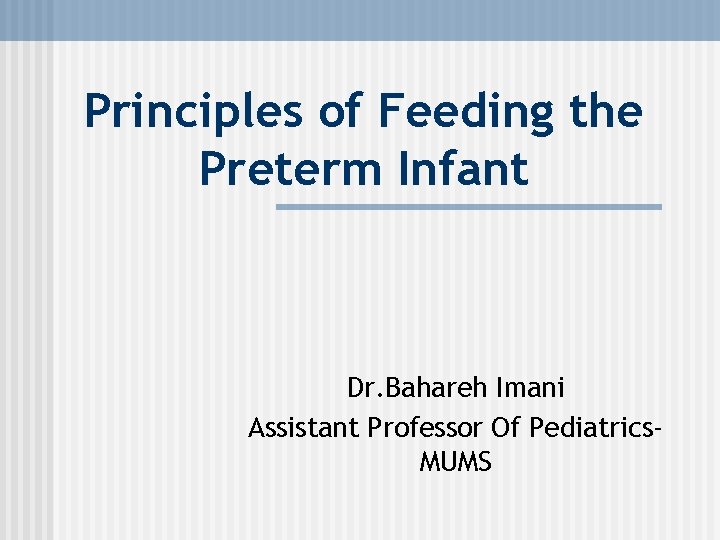 Principles of Feeding the Preterm Infant

Dr.Bahareh Imani
Assistant Professor Of Pediatrics-MUMS